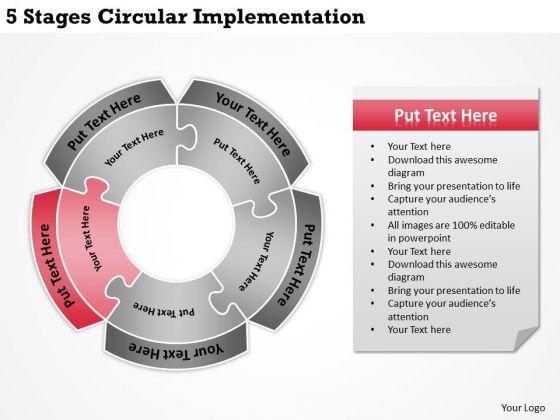 5 Stages Circular Implementation

Put Text Here

Your Text Here

Your Text Here

Put Text Here

Put Text Here

Your Text Here

Your Text Here

Put Text Here

Put Text Here

Your Text Here

Put Text Here

- Your Text here
- Download this awesome diagram
- Bring your presentation to life
- Capture your audience's attention
- All images are 100% editable in powerpoint
- Your Text here
- Download this awesome diagram
- Bring your presentation to life
- Capture your audience's attention
- Your Text here

Your Logo